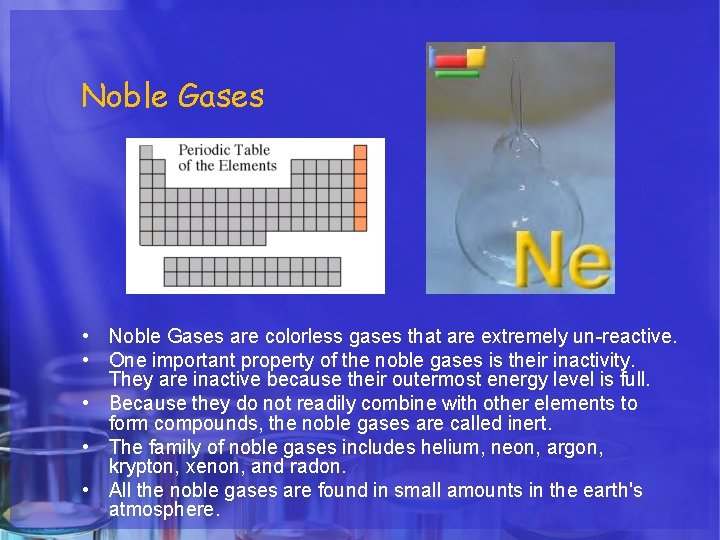 Noble Gases

Periodic Table of the Elements

Ne

• Noble Gases are colorless gases that are extremely un-reactive.
• One important property of the noble gases is their inactivity. They are inactive because their outermost energy level is full.
• Because they do not readily combine with other elements to form compounds, the noble gases are called inert.
• The family of noble gases includes helium, neon, argon, krypton, xenon, and radon.
• All the noble gases are found in small amounts in the earth's atmosphere.